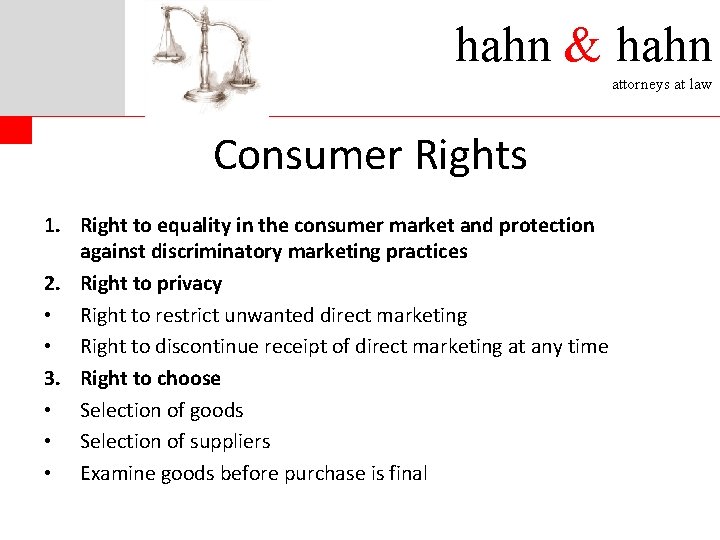 hahn & hahn
attorneys at law

Consumer Rights

1. Right to equality in the consumer market and protection against discriminatory marketing practices
2. Right to privacy
• Right to restrict unwanted direct marketing
• Right to discontinue receipt of direct marketing at any time
3. Right to choose
• Selection of goods
• Selection of suppliers
• Examine goods before purchase is final